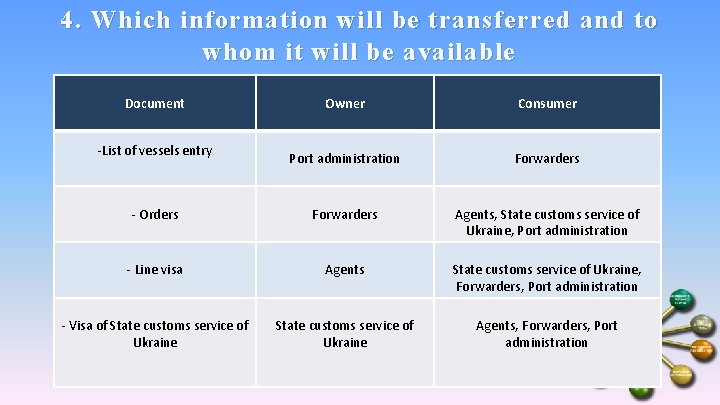 4. Which information will be transferred and to whom it will be available

| Document | Owner | Consumer |
|---|---|---|
| -List of vessels entry | Port administration | Forwarders |
| - Orders | Forwarders | Agents, State customs service of Ukraine, Port administration |
| - Line visa | Agents | State customs service of Ukraine, Forwarders, Port administration |
| - Visa of State customs service of Ukraine | State customs service of Ukraine | Agents, Forwarders, Port administration |